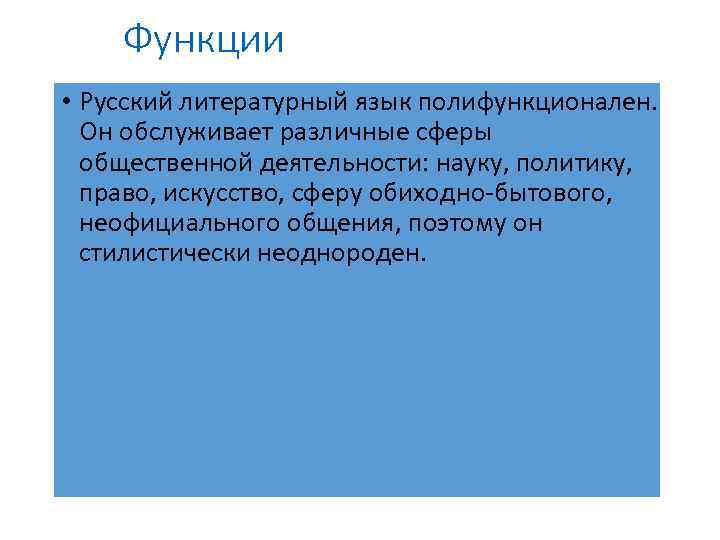 Функции

• Русский литературный язык полифункционален. Он обслуживает различные сферы общественной деятельности: науку, политику, право, искусство, сферу обиходно-бытового, неофициального общения, поэтому он стилистически неоднороден.